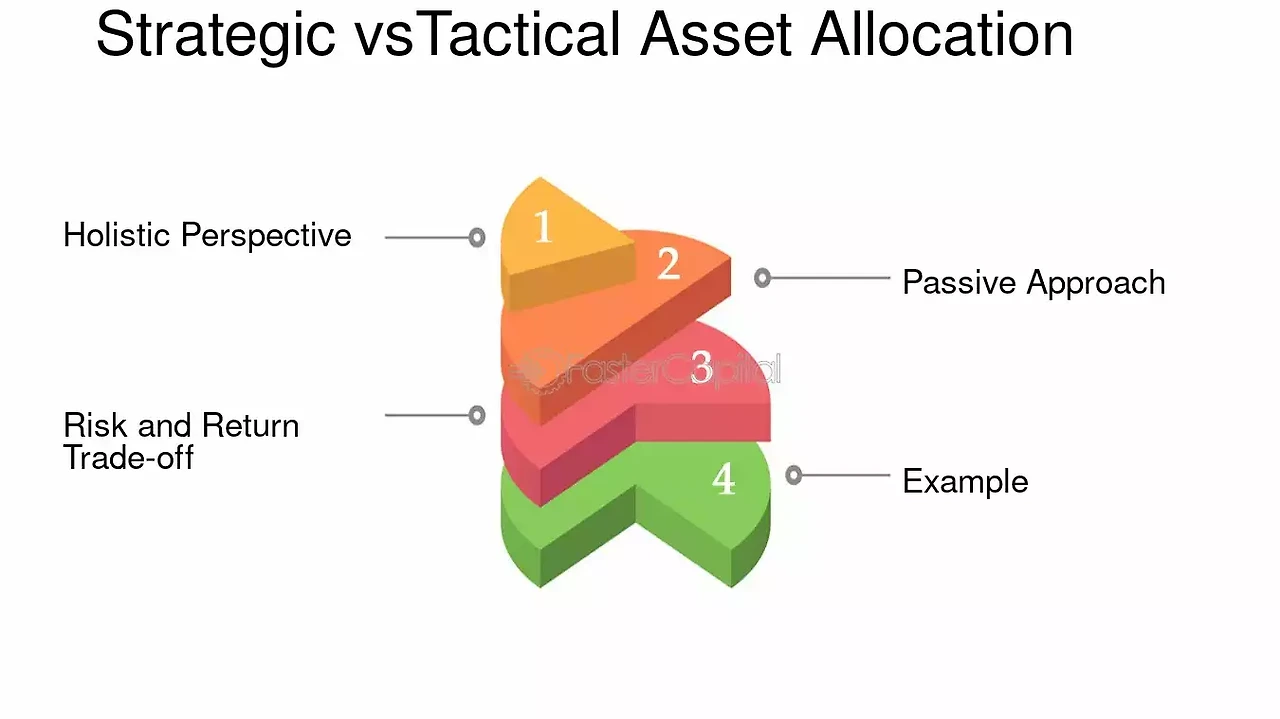 Strategic vsTactical Asset Allocation

Holistic Perspective

1

2

Passive Approach

FasterCapital

3

Risk and Return Trade-off

4

Example